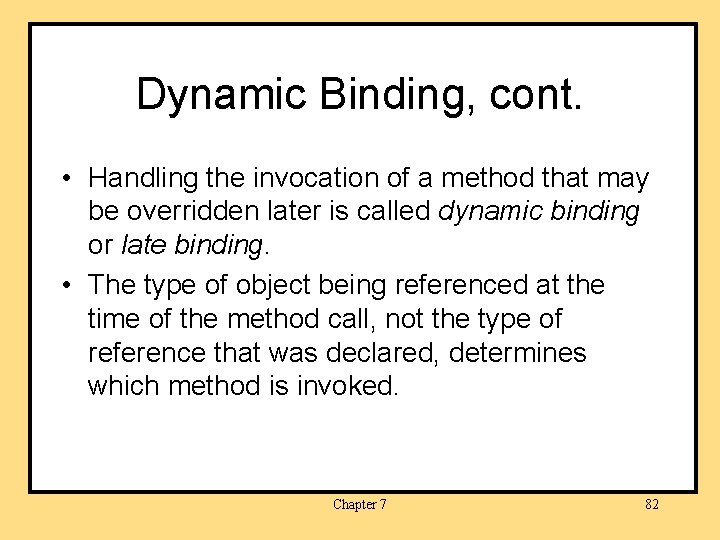 Dynamic Binding, cont.

• Handling the invocation of a method that may be overridden later is called dynamic binding or late binding.

• The type of object being referenced at the time of the method call, not the type of reference that was declared, determines which method is invoked.

Chapter 7

82